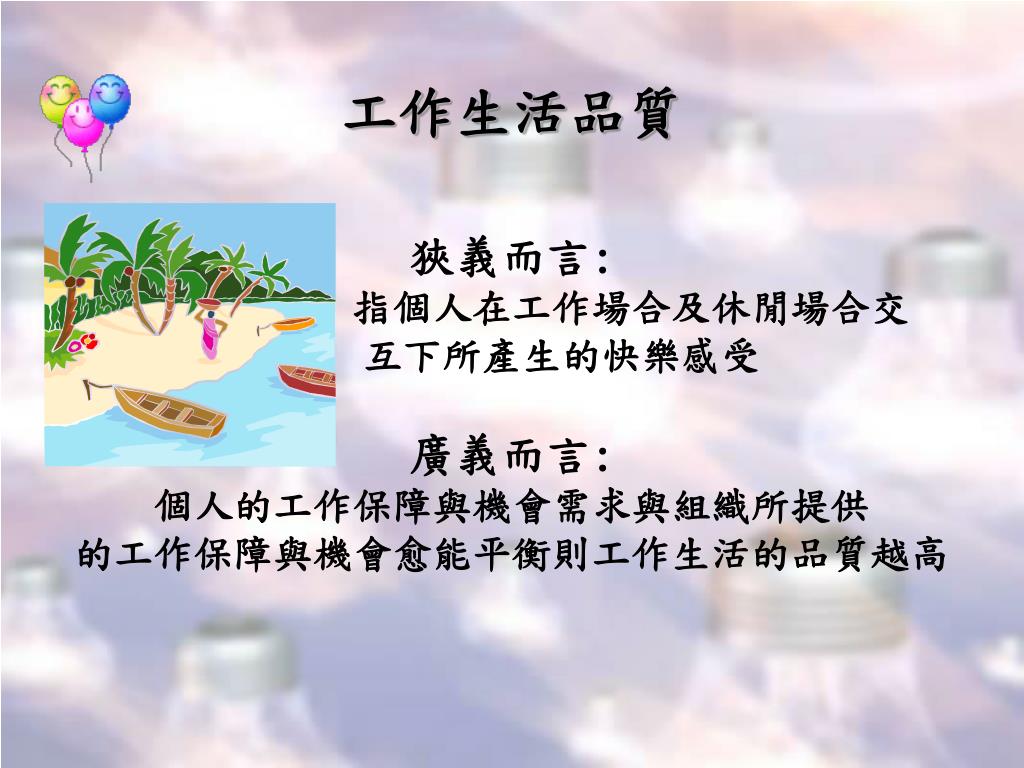 工作生活品質

狹義而言:
指個人在工作場合及休閒場合交互下所產生的快樂感受

廣義而言:
個人的工作保障與機會需求與組織所提供的工作保障與機會愈能平衡則工作生活的品質越高